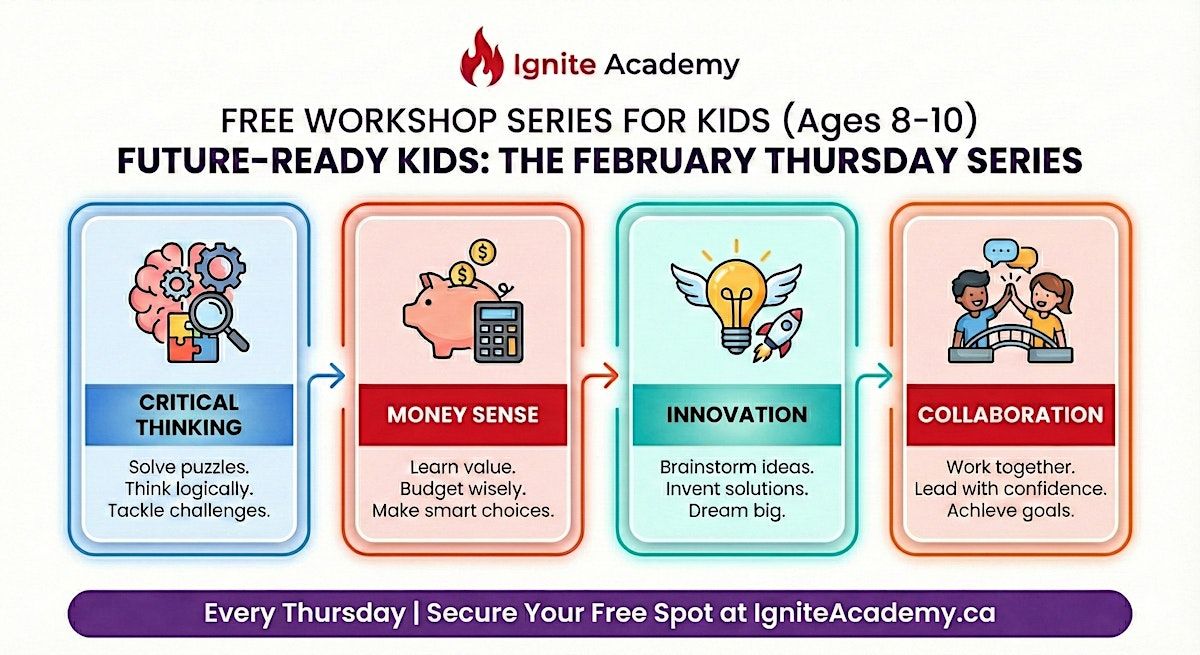 Ignite Academy

FREE WORKSHOP SERIES FOR KIDS (Ages 8-10)
FUTURE-READY KIDS: THE FEBRUARY THURSDAY SERIES

CRITICAL THINKING
Solve puzzles. Think logically. Tackle challenges.

MONEY SENSE
Learn value. Budget wisely. Make smart choices.

INNOVATION
Brainstorm ideas. Invent solutions. Dream big.

COLLABORATION
Work together. Lead with confidence. Achieve goals.

Every Thursday | Secure Your Free Spot at IgniteAcademy.ca